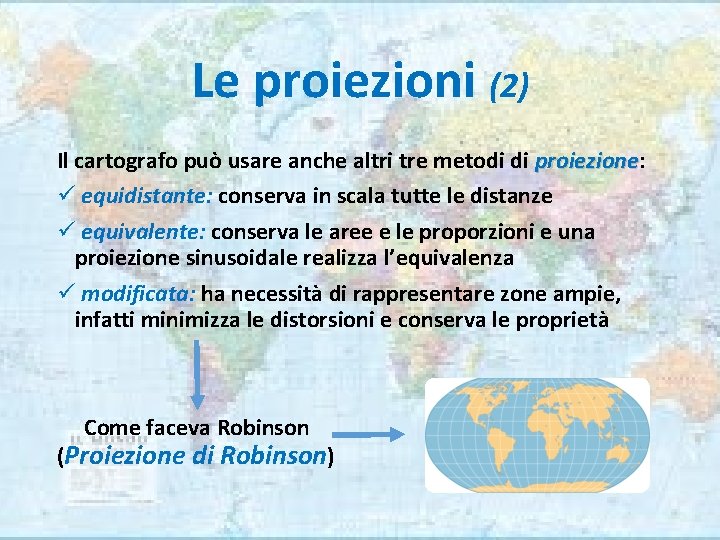 Le proiezioni (2)

Il cartografo può usare anche altri tre metodi di proiezione:

✓ equidistante: conserva in scala tutte le distanze

✓ equivalente: conserva le aree e le proporzioni e una proiezione sinusoidale realizza l'equivalenza

✓ modificata: ha necessità di rappresentare zone ampie, infatti minimizza le distorsioni e conserva le proprietà

Come faceva Robinson
(Proiezione di Robinson)